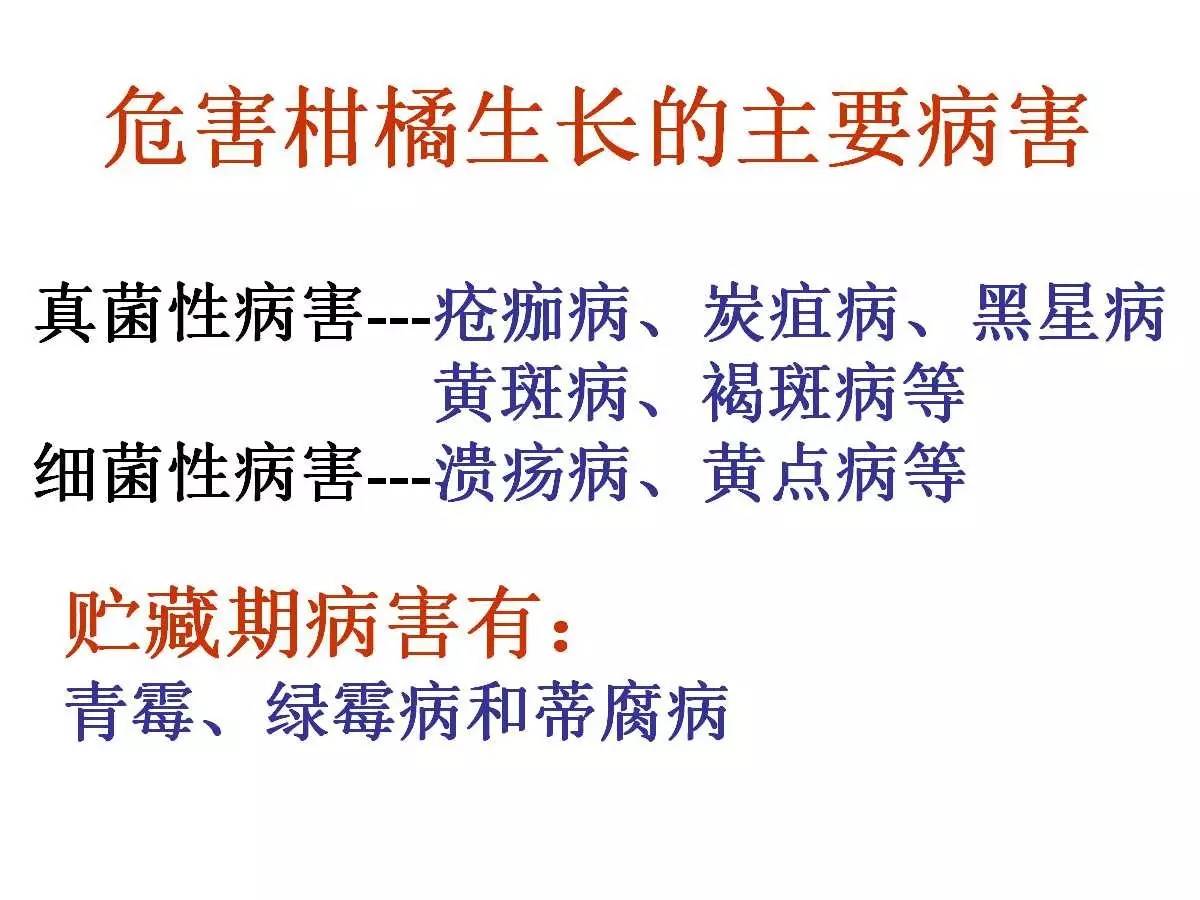 危害柑橘生长的主要病害

真菌性病害---疮痂病、炭疽病、黑星病
黄斑病、褐斑病等
细菌性病害---溃疡病、黄点病等

贮藏期病害有：
青霉、绿霉病和蒂腐病